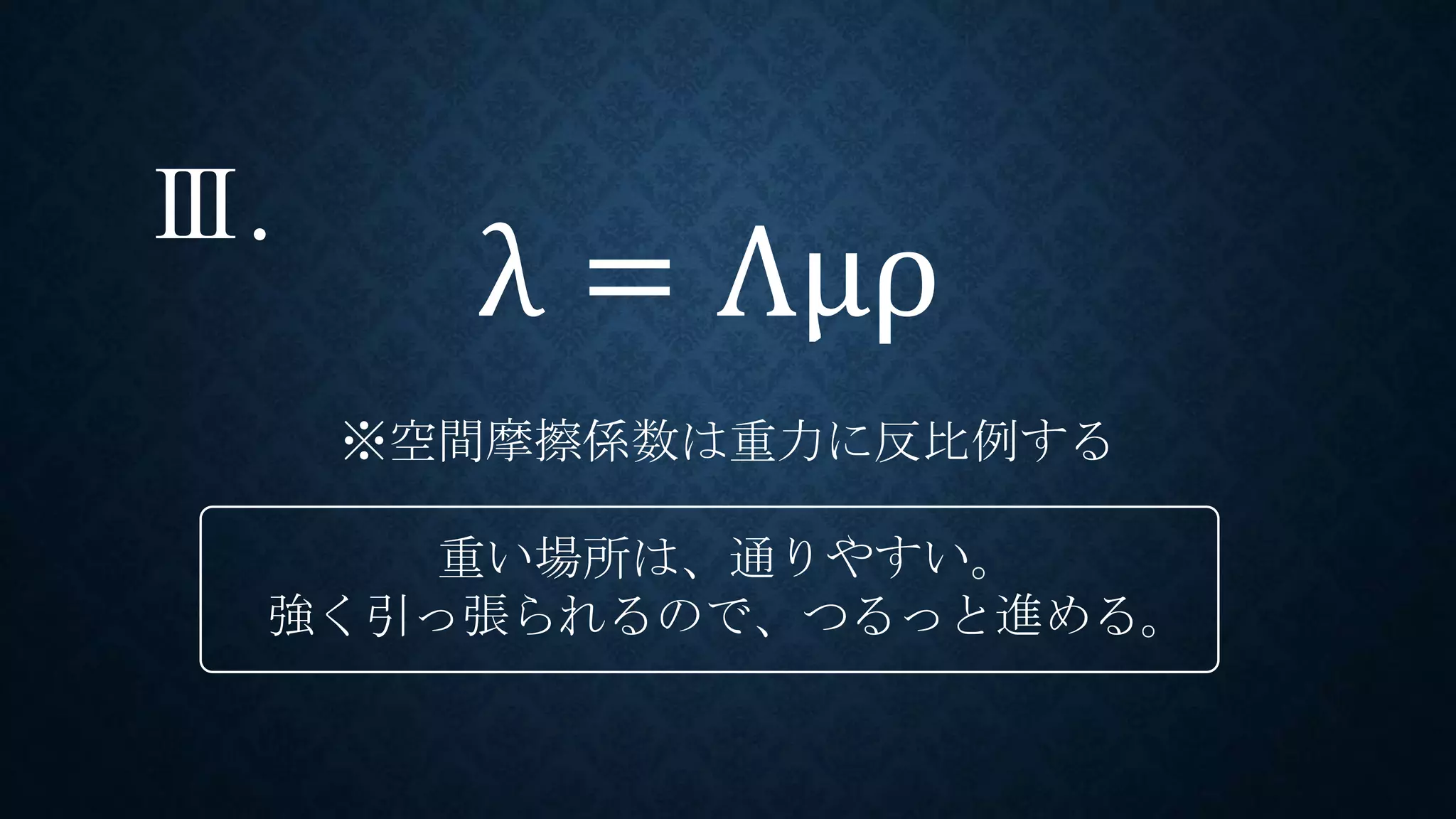 Ⅲ.

$\lambda = \Lambda\mu\rho$

※空間摩擦係数は重力に反比例する

重い場所は、通りやすい。
強く引っ張られるので、つるっと進める。